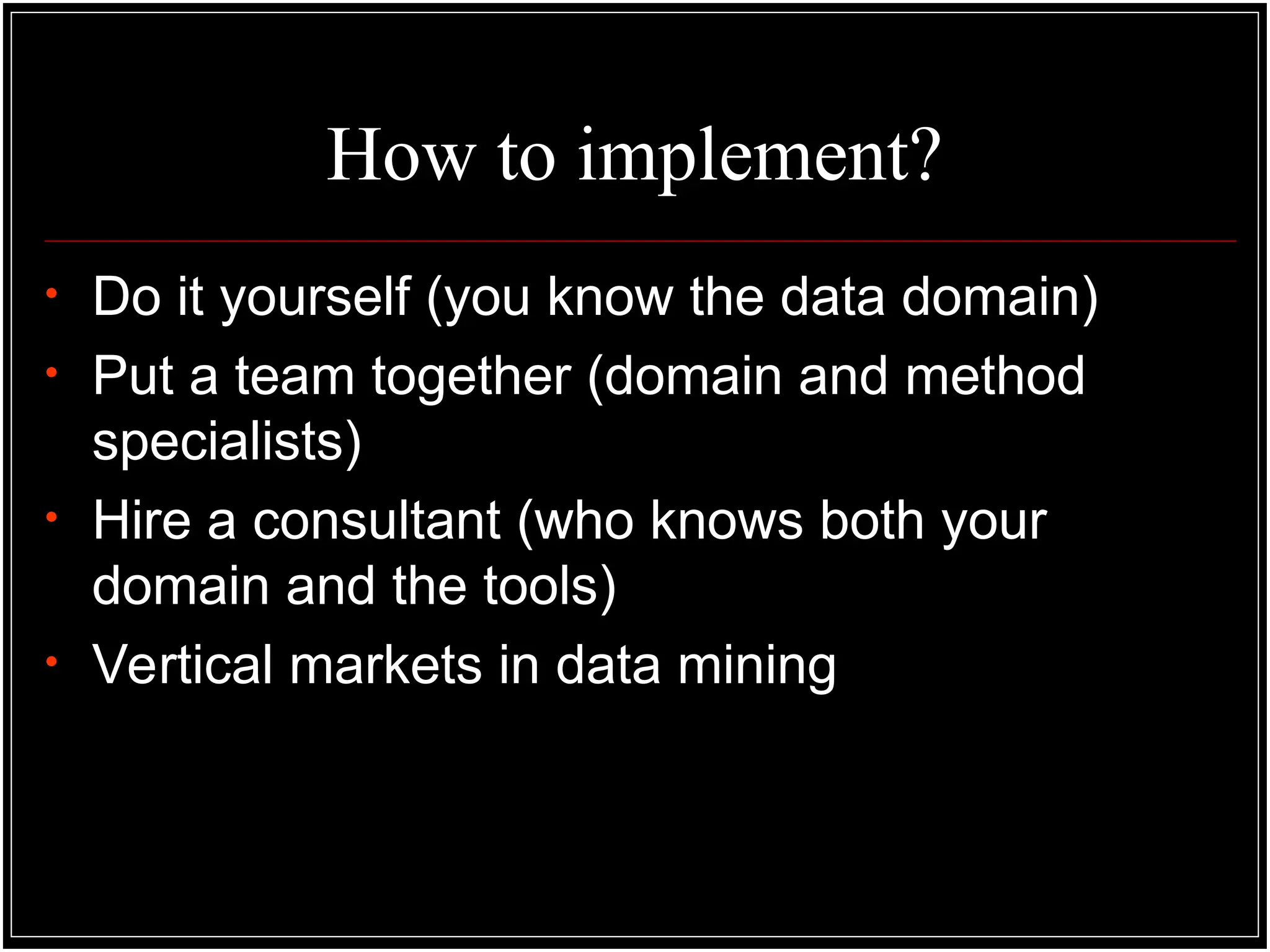 How to implement?

• Do it yourself (you know the data domain)
• Put a team together (domain and method specialists)
• Hire a consultant (who knows both your domain and the tools)
• Vertical markets in data mining